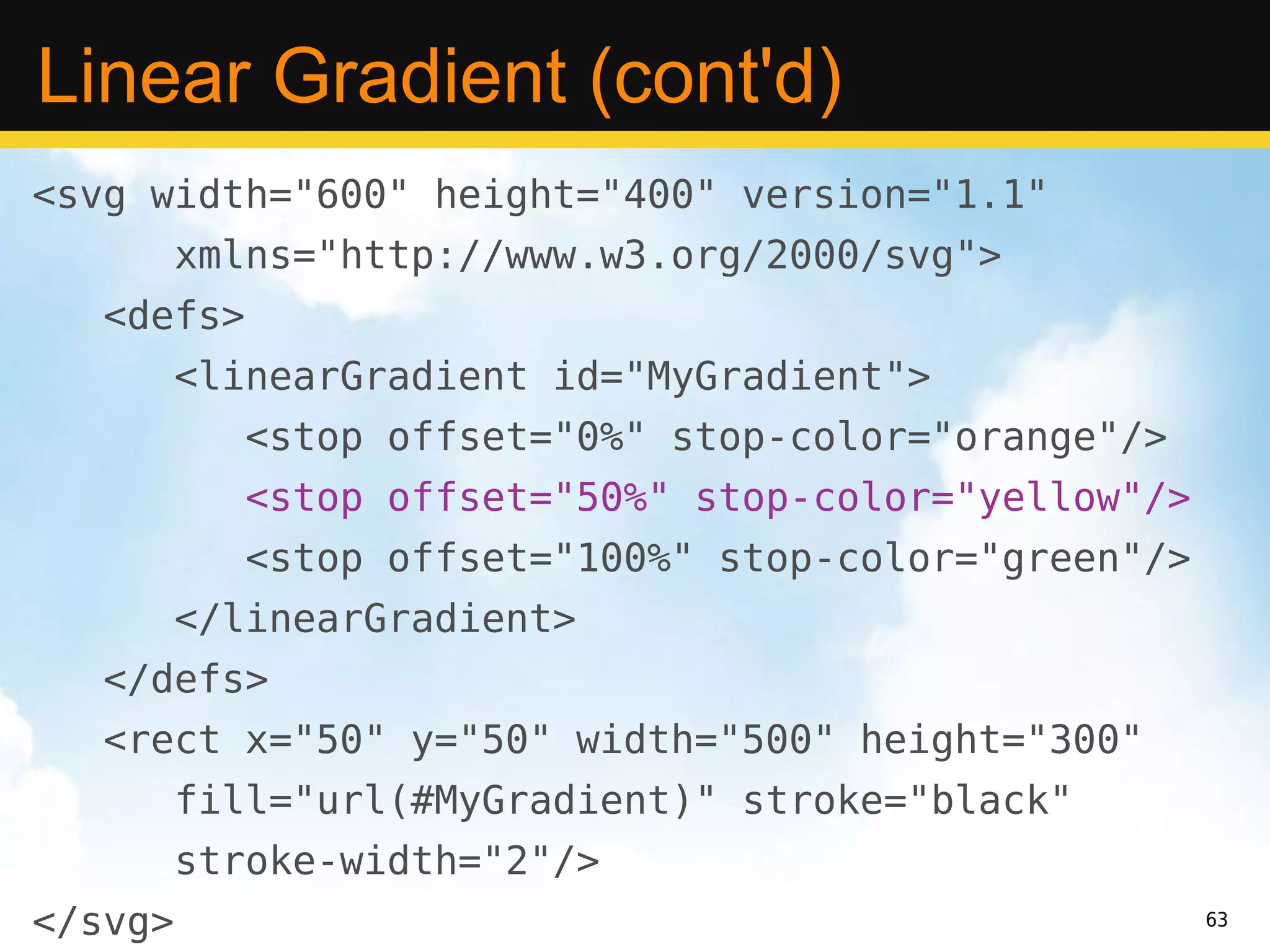 Linear Gradient (cont'd)

<svg width="600" height="400" version="1.1"
xmlns="http://www.w3.org/2000/svg">
<defs>
<linearGradient id="MyGradient">
<stop offset="0%" stop-color="orange"/>
<stop offset="50%" stop-color="yellow"/>
<stop offset="100%" stop-color="green"/>
</linearGradient>
</defs>
<rect x="50" y="50" width="500" height="300"
fill="url(#MyGradient)" stroke="black"
stroke-width="2"/>
</svg>

63